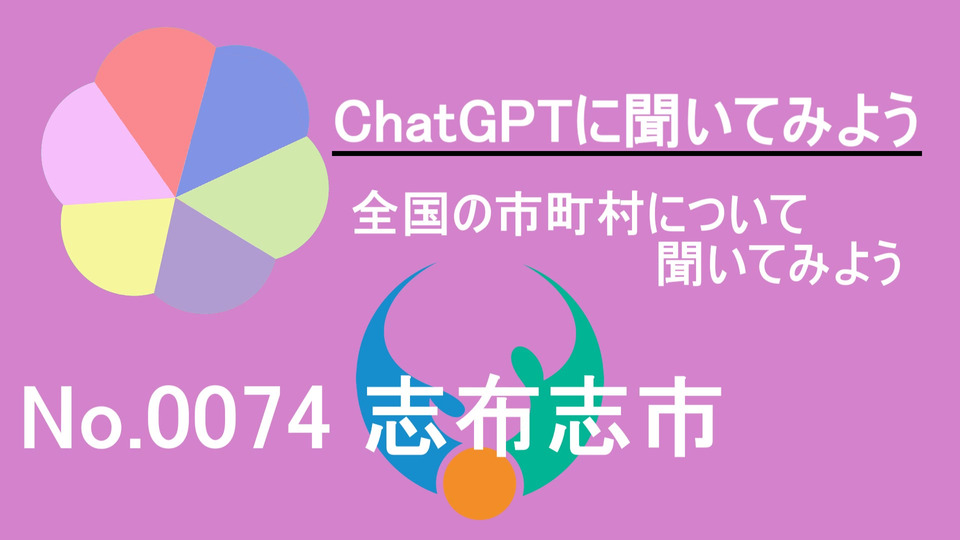 ChatGPTに聞いてみよう

全国の市町村について
聞いてみよう

No.0074 志布志市